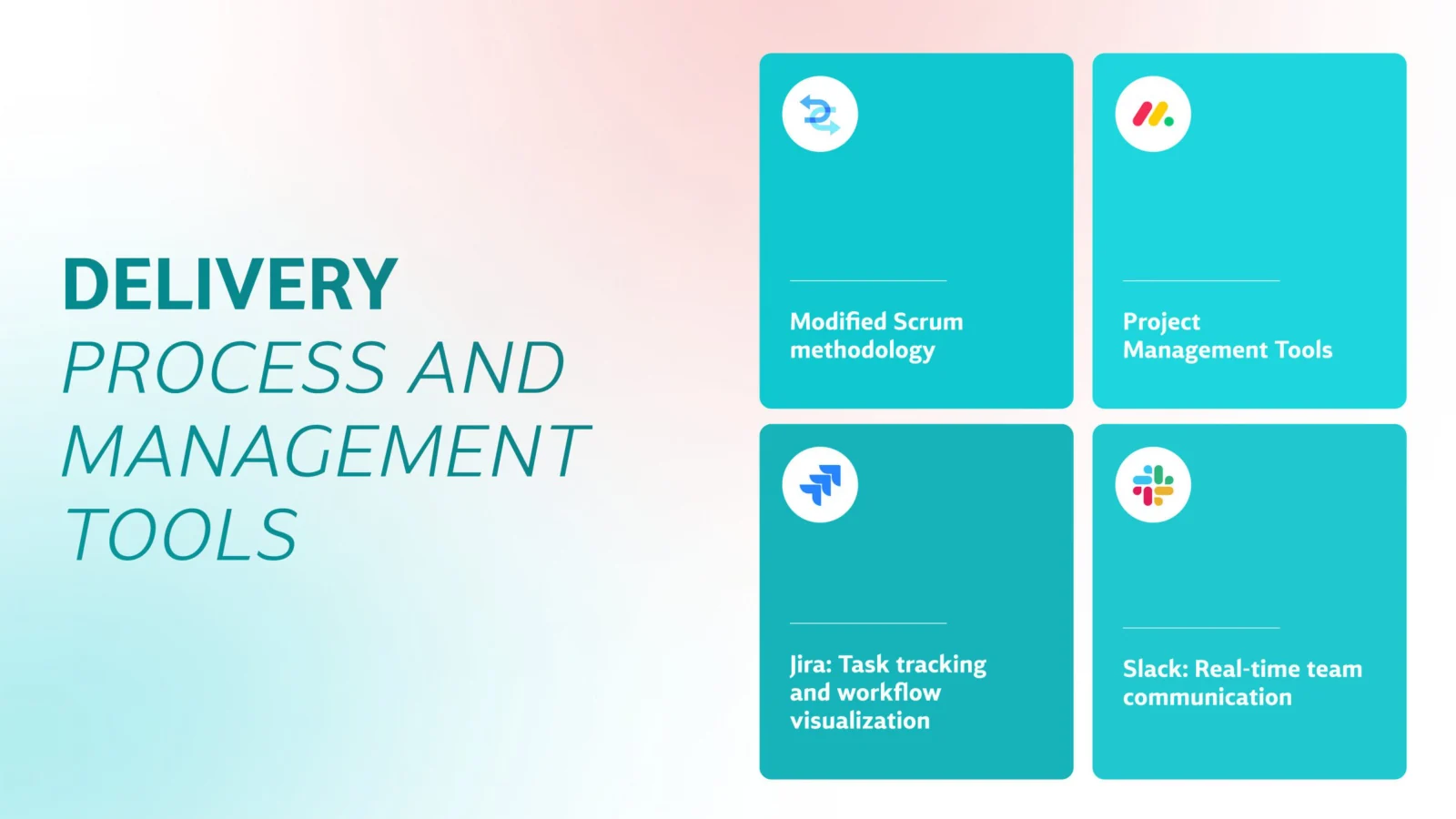 DELIVERY
PROCESS AND
MANAGEMENT
TOOLS

Modified Scrum methodology

Project Management Tools

Jira: Task tracking and workflow visualization

Slack: Real-time team communication